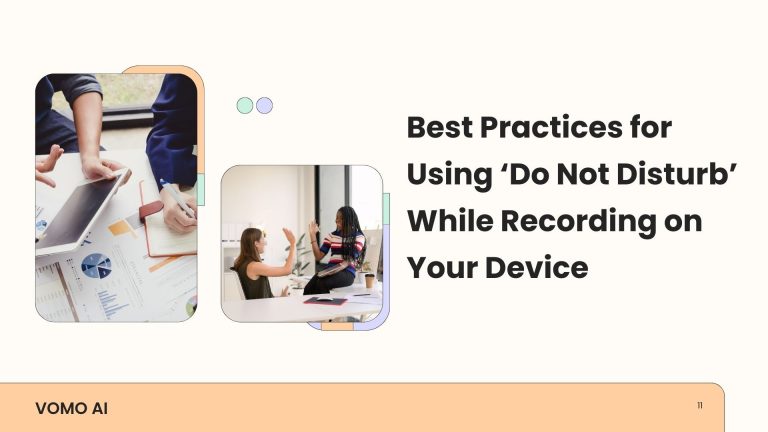 Best Practices for Using ‘Do Not Disturb’ While Recording on Your Device

VOMO AI

11